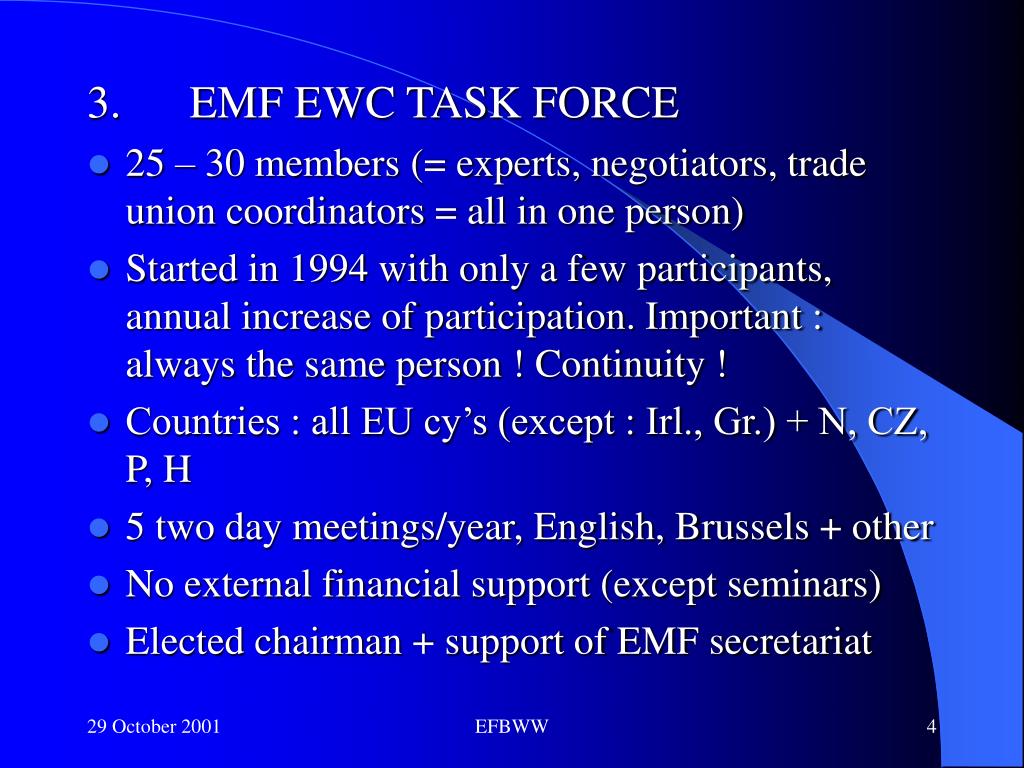 3. EMF EWC TASK FORCE

- 25 – 30 members (= experts, negotiators, trade union coordinators = all in one person)
- Started in 1994 with only a few participants, annual increase of participation. Important : always the same person ! Continuity !
- Countries : all EU cy’s (except : Irl., Gr.) + N, CZ, P, H
- 5 two day meetings/year, English, Brussels + other
- No external financial support (except seminars)
- Elected chairman + support of EMF secretariat

29 October 2001 EFBWW 4